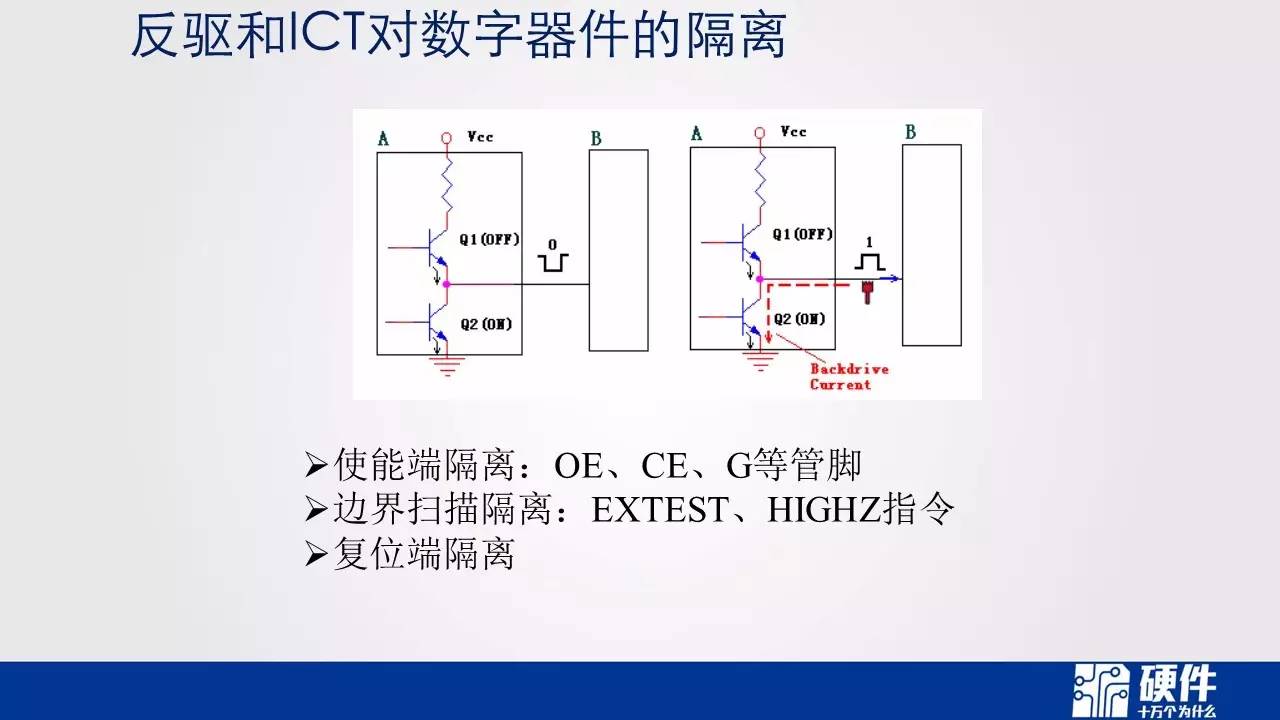 反驱和ICT对数字器件的隔离

A
Vcc
B
Q1(OFF)
0
Q2(ON)

A
Vcc
B
Q1(OFF)
1
Q2(ON)
Backdrive Current

➢使能端隔离：OE、CE、G等管脚
➢边界扫描隔离：EXTEST、HIGHZ指令
➢复位端隔离

硬件
十万个为什么